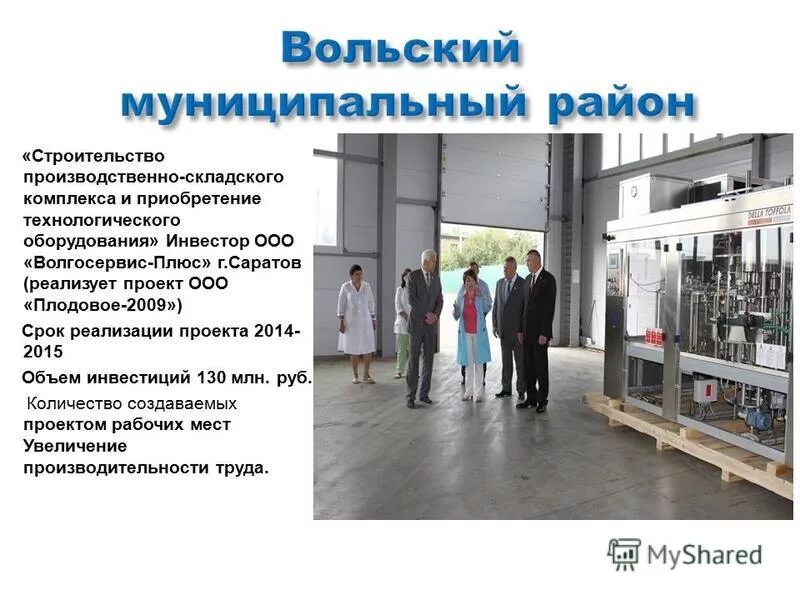 Вольский муниципальный район

«Строительство производственно-складского комплекса и приобретение технологического оборудования» Инвестор ООО «Волгосервис-Плюс» г.Саратов (реализует проект ООО «Плодовое-2009»)

Срок реализации проекта 2014-2015

Объем инвестиций 130 млн. руб.

Количество создаваемых проектом рабочих мест Увеличение производительности труда.

DELLA TOFFOLA

MyShared